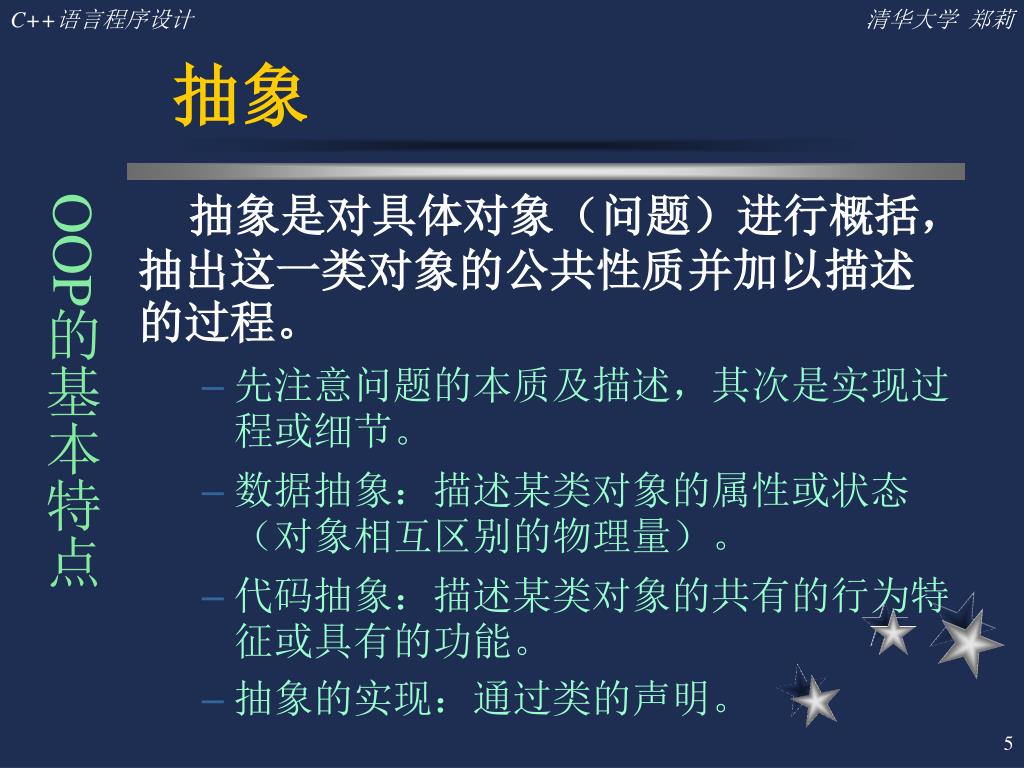 C++语言程序设计

清华大学 郑莉

抽象

OOP的基本特点

抽象是对具体对象（问题）进行概括，抽出这一类对象的公共性质并加以描述的过程。

– 先注意问题的本质及描述，其次是实现过程或细节。

– 数据抽象：描述某类对象的属性或状态（对象相互区别的物理量）。

– 代码抽象：描述某类对象的共有的行为特征或具有的功能。

– 抽象的实现：通过类的声明。

5